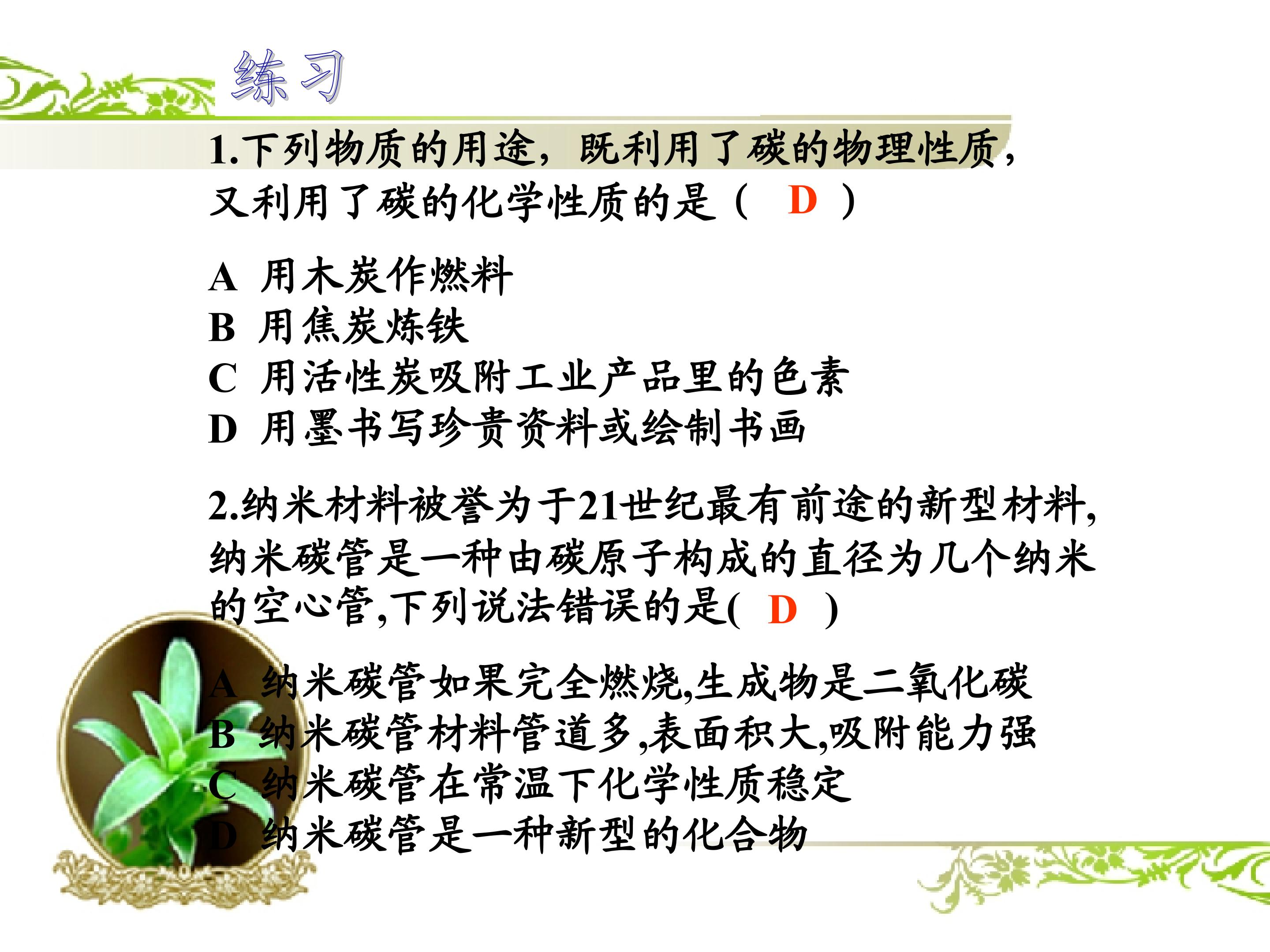 练习

1.下列物质的用途，既利用了碳的物理性质，又利用了碳的化学性质的是（ D ）

A 用木炭作燃料
B 用焦炭炼铁
C 用活性炭吸附工业产品里的色素
D 用墨书写珍贵资料或绘制书画

2.纳米材料被誉为于21世纪最有前途的新型材料,纳米碳管是一种由碳原子构成的直径为几个纳米的空心管,下列说法错误的是( D )

A 纳米碳管如果完全燃烧,生成物是二氧化碳
B 纳米碳管材料管道多,表面积大,吸附能力强
C 纳米碳管在常温下化学性质稳定
D 纳米碳管是一种新型的化合物